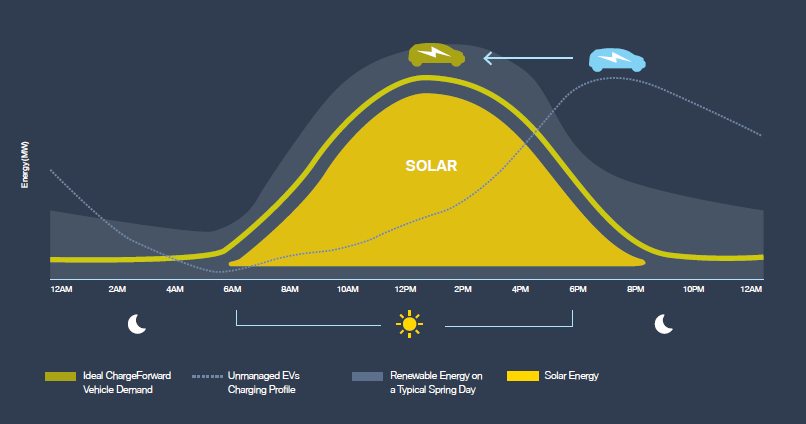 Energy (MW)

SOLAR

12AM 2AM 4AM 6AM 8AM 10AM 12PM 2PM 4PM 6PM 8PM 10PM 12AM

Ideal ChargeForward Vehicle Demand

Unmanaged EVs Charging Profile

Renewable Energy on a Typical Spring Day

Solar Energy